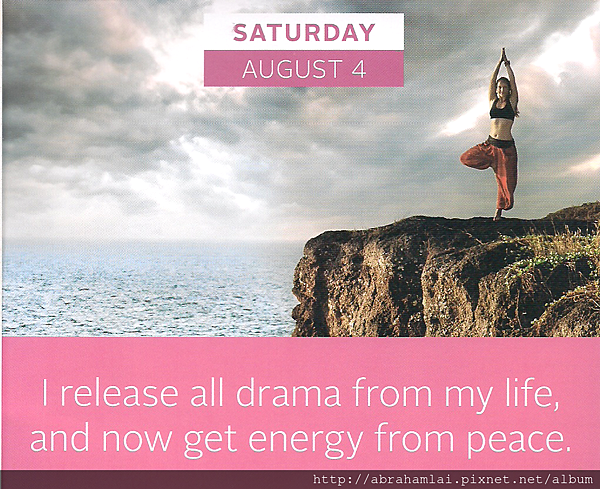 SATURDAY
AUGUST 4

I release all drama from my life, and now get energy from peace.

http://abrahamlai.pixnet.net/album